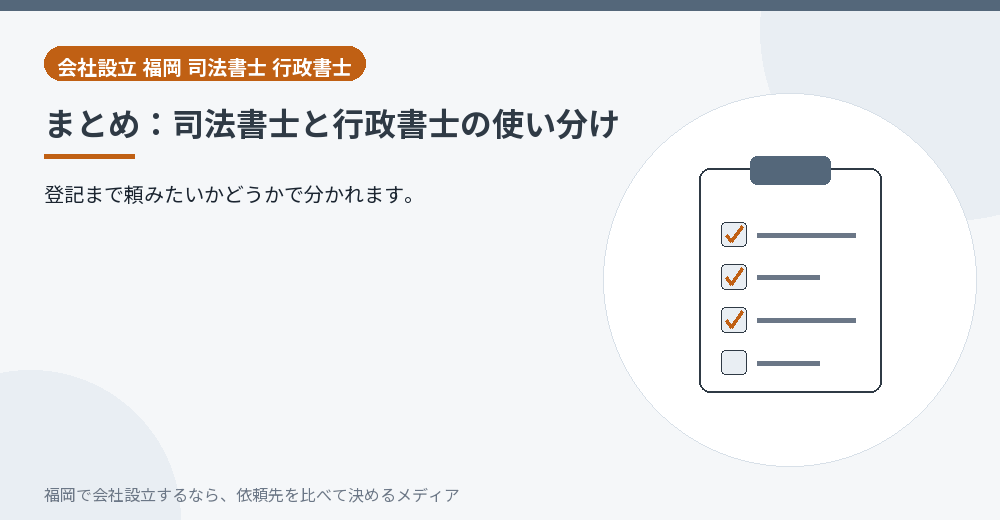 会社設立 福岡 司法書士 行政書士

まとめ：司法書士と行政書士の使い分け

登記まで頼みたいかどうかで分かれます。

福岡で会社設立するなら、依頼先を比べて決めるメディア